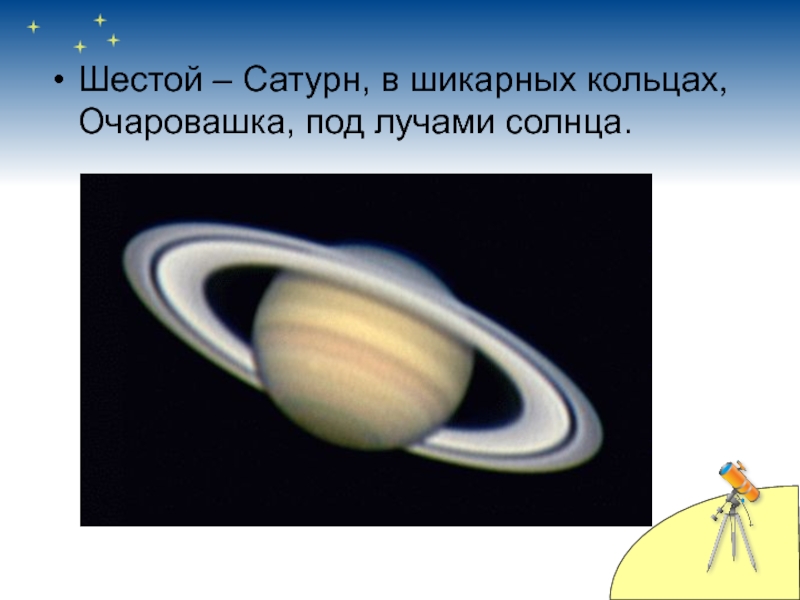 • Шестой – Сатурн, в шикарных кольцах, Очаровашка, под лучами солнца.